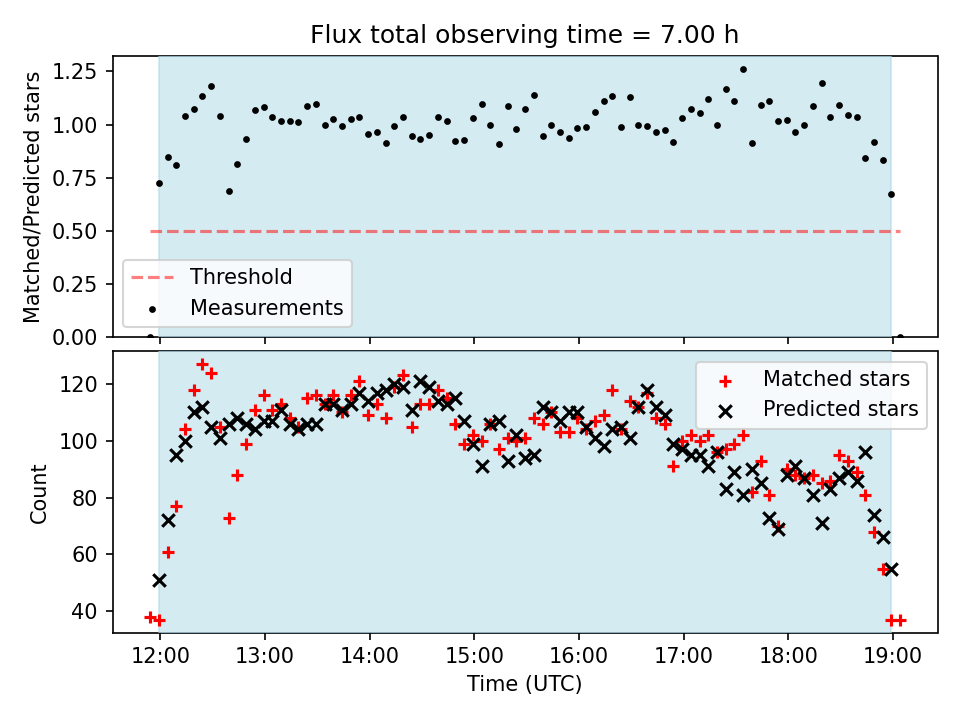 Flux total observing time = 7.00 h

Matched/Predicted stars

1.25
1.00
0.75
0.50
0.25
0.00

Threshold
Measurements

Count

120
100
80
60
40

Matched stars
Predicted stars

12:00
13:00
14:00
15:00
16:00
17:00
18:00
19:00

Time (UTC)